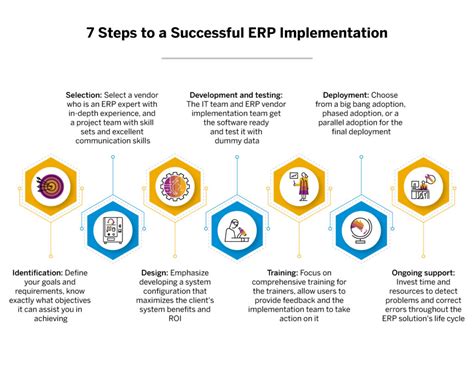 7 Steps to a Successful ERP Implementation

Selection: Select a vendor who is an ERP expert with in-depth experience, and a project team with skill sets and excellent communication skills

Development and testing: The IT team and ERP vendor implementation team get the software ready and test it with dummy data

Deployment: Choose from a big bang adoption, phased adoption, or a parallel adoption for the final deployment

Identification: Define your goals and requirements, know exactly what objectives it can assist you in achieving

Design: Emphasize developing a system configuration that maximizes the client's system benefits and ROI

Training: Focus on comprehensive training for the trainers, allow users to provide feedback and the implementation team to take action on it

Ongoing support: Invest time and resources to detect problems and correct errors throughout the ERP solution's life cycle